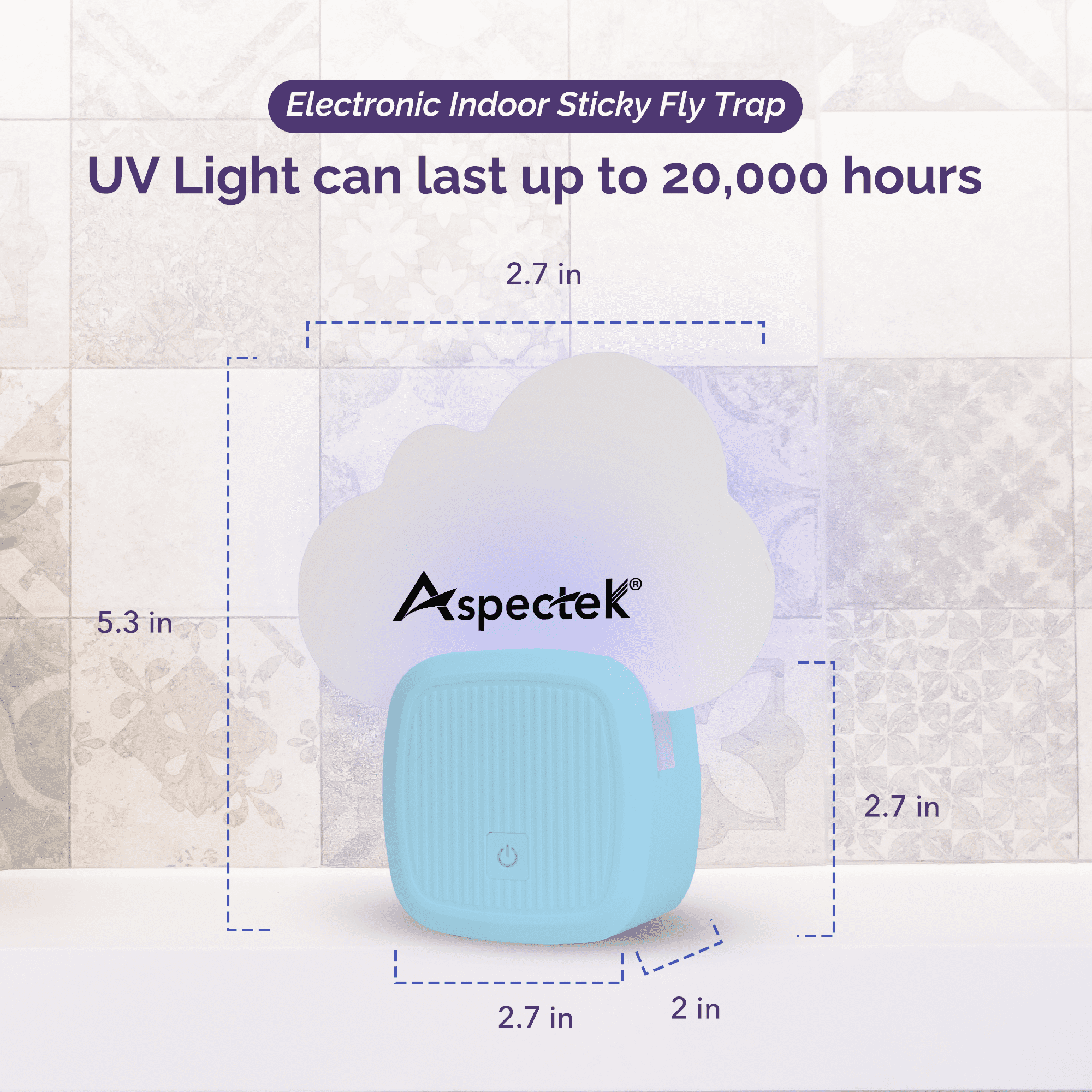 Electronic Indoor Sticky Fly Trap

UV Light can last up to 20,000 hours

2.7 in

5.3 in

Aspectek®

2.7 in

2.7 in

2 in